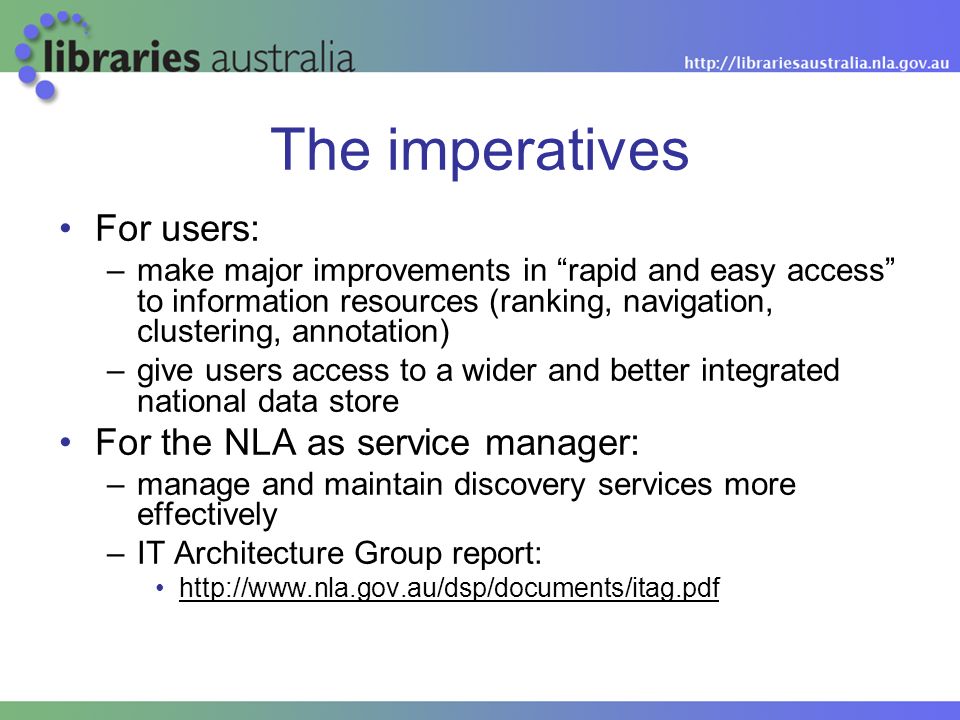 libraries australia

http://librariesaustralia.nla.gov.au

The imperatives

• For users:
– make major improvements in “rapid and easy access” to information resources (ranking, navigation, clustering, annotation)
– give users access to a wider and better integrated national data store
• For the NLA as service manager:
– manage and maintain discovery services more effectively
– IT Architecture Group report:
• http://www.nla.gov.au/dsp/documents/itag.pdf